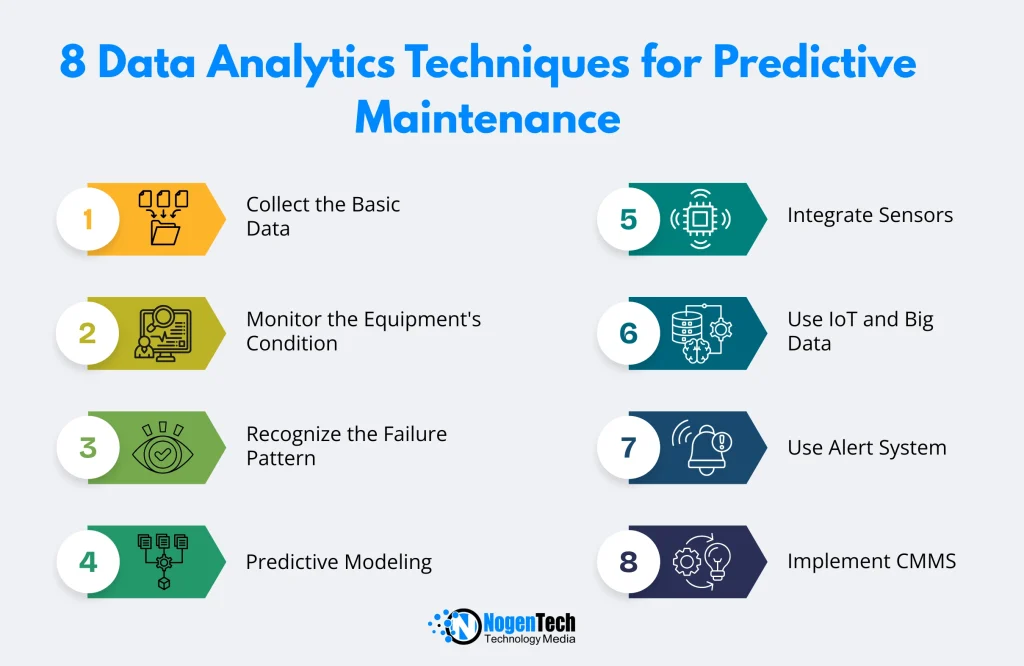 8 Data Analytics Techniques for Predictive Maintenance

1 Collect the Basic Data

2 Monitor the Equipment's Condition

3 Recognize the Failure Pattern

4 Predictive Modeling

5 Integrate Sensors

6 Use IoT and Big Data

7 Use Alert System

8 Implement CMMS

NogenTech
Technology Media